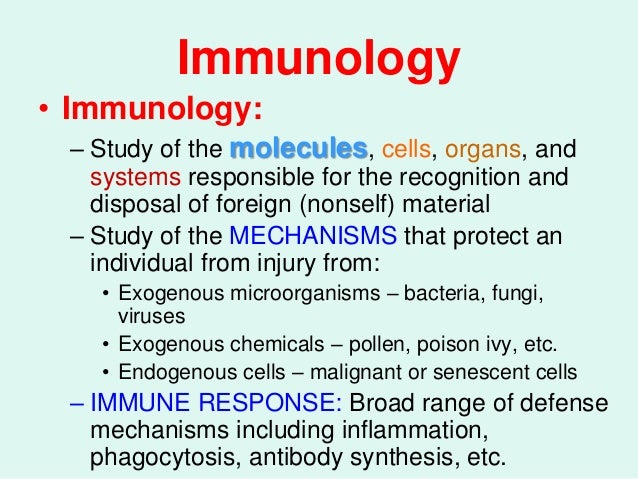 Immunology

• Immunology:

– Study of the molecules, cells, organs, and systems responsible for the recognition and disposal of foreign (nonself) material

– Study of the MECHANISMS that protect an individual from injury from:

• Exogenous microorganisms – bacteria, fungi, viruses

• Exogenous chemicals – pollen, poison ivy, etc.

• Endogenous cells – malignant or senescent cells

– IMMUNE RESPONSE: Broad range of defense mechanisms including inflammation, phagocytosis, antibody synthesis, etc.